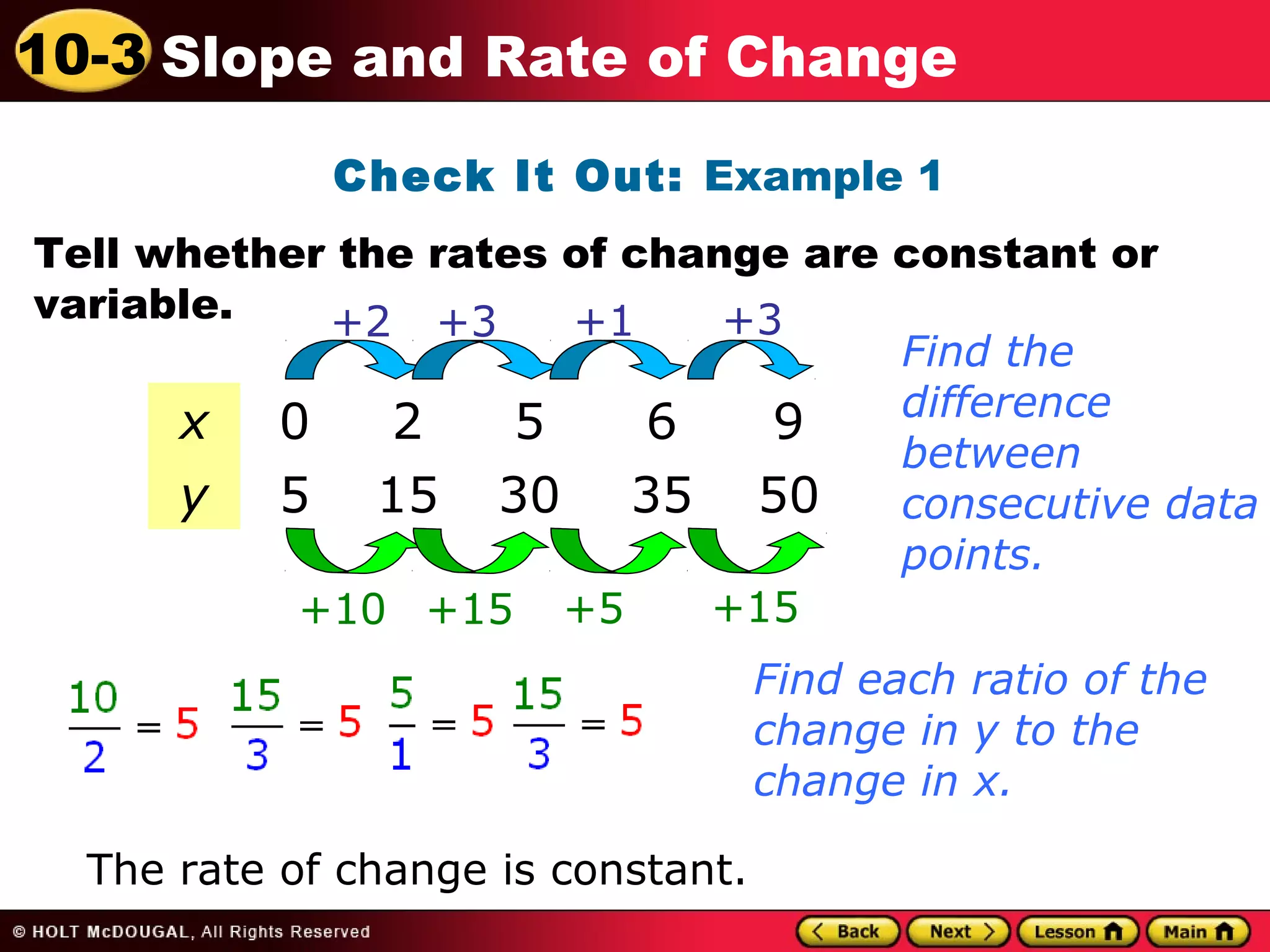 10-3 Slope and Rate of Change

Check It Out: Example 1

Tell whether the rates of change are constant or variable.

+2 +3 +1 +3

| x | 0 | 2 | 5 | 6 | 9 |
|---|---|---|---|---|---|
| y | 5 | 15 | 30 | 35 | 50 |

+10 +15 +5 +15

Find the difference between consecutive data points.

$\frac{10}{2} = 5$ $\frac{15}{3} = 5$ $\frac{5}{1} = 5$ $\frac{15}{3} = 5$

Find each ratio of the change in y to the change in x.

The rate of change is constant.

© HOLT McDOUGAL, All Rights Reserved

Back Next Lesson Main